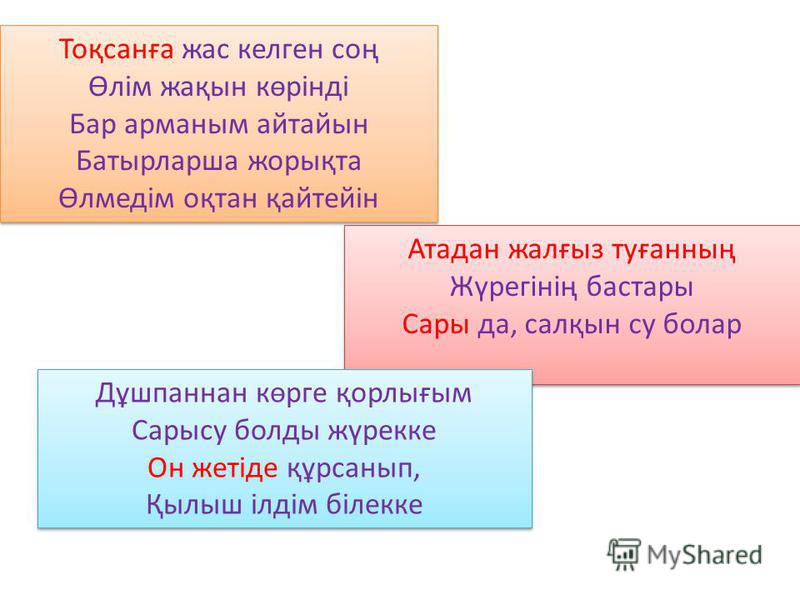 Тоқсанға жас келген соң
Өлім жақын көрінді
Бар арманым айтайын
Батырларша жорықта
Өлмедім оқтан қайтейін

Атадан жалғыз туғанның
Жүрегінің бастары
Сары да, салқын су болар

Дұшпаннан көрге қорлығым
Сарысу болды жүрекке
Он жетіде құрсанып,
Қылыш ілдім білекке

MyShared